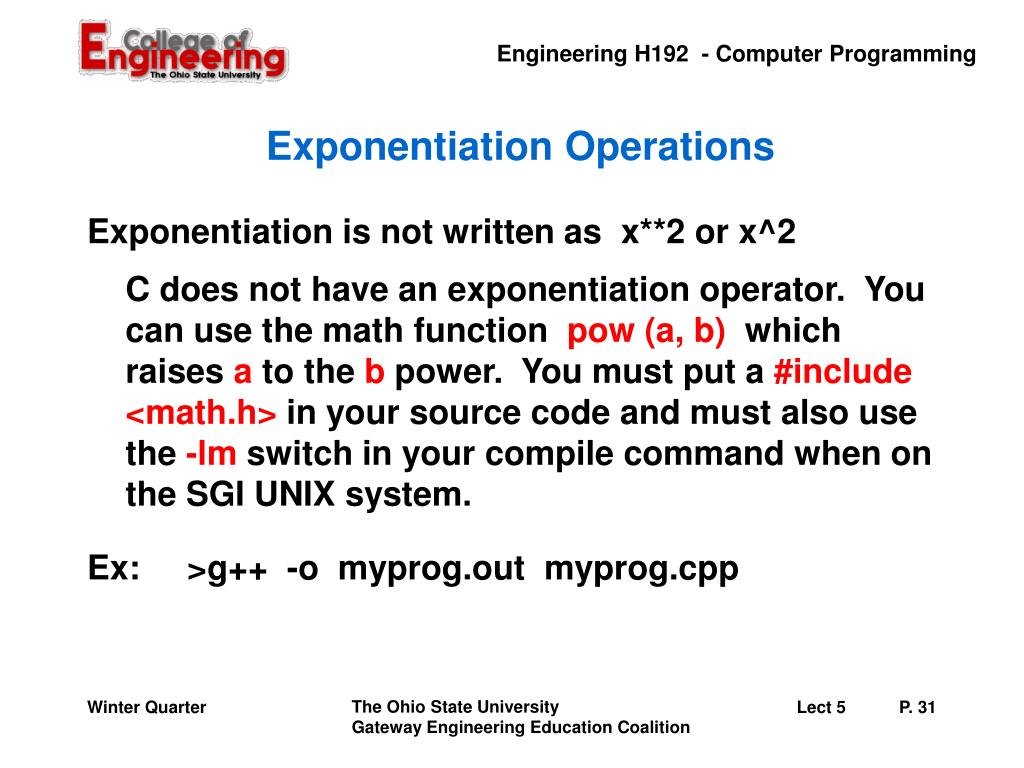 College of Engineering
The Ohio State University

Engineering H192 - Computer Programming

Exponentiation Operations

Exponentiation is not written as x**2 or x^2

C does not have an exponentiation operator. You can use the math function pow (a, b) which raises a to the b power. You must put a #include <math.h> in your source code and must also use the -lm switch in your compile command when on the SGI UNIX system.

Ex: >g++ -o myprog.out myprog.cpp

Winter Quarter

The Ohio State University
Gateway Engineering Education Coalition

Lect 5

P. 31